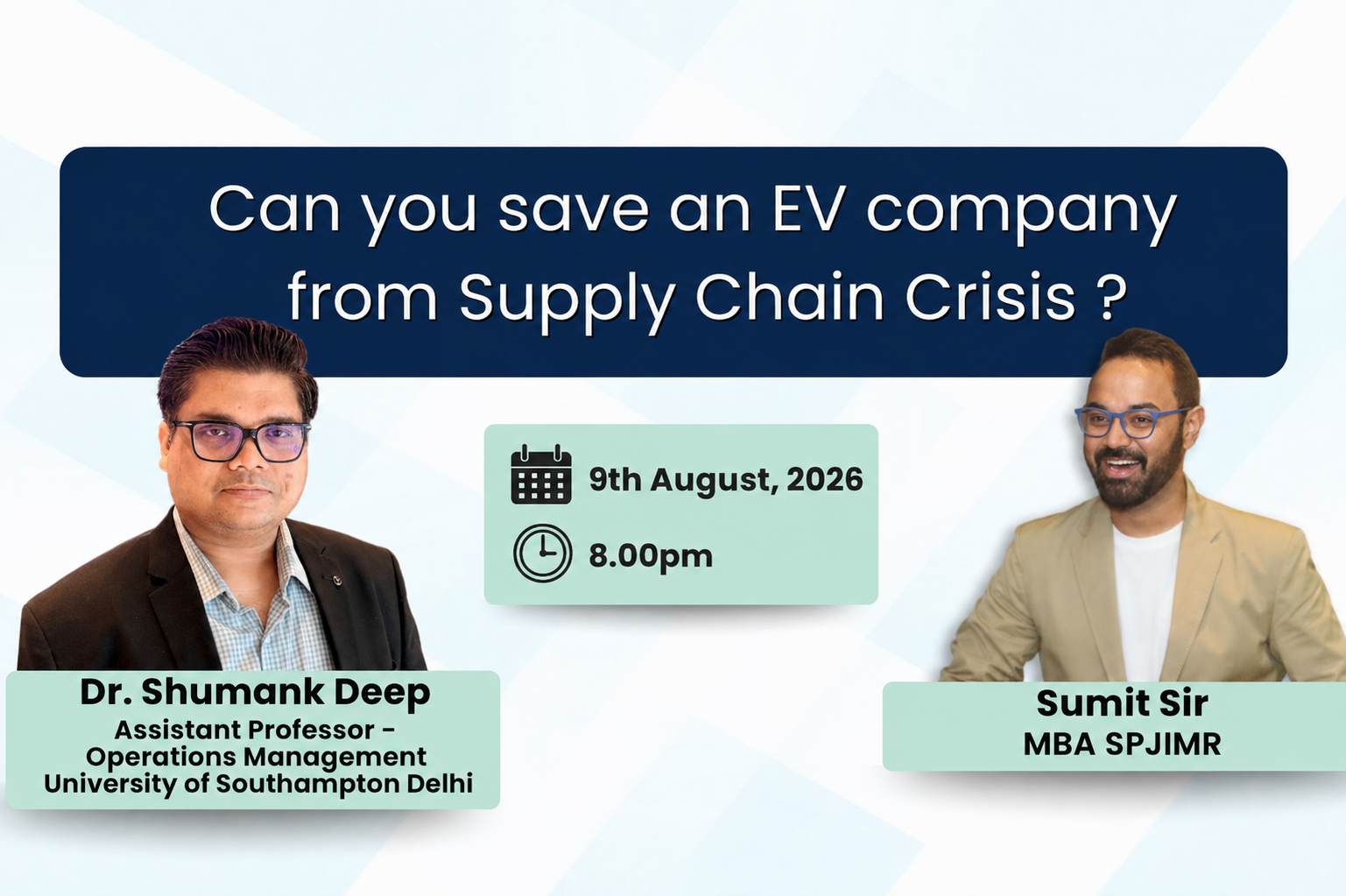 Can you save an EV company from Supply Chain Crisis ?

9th August, 2026

8.00pm

Dr. Shumank Deep
Assistant Professor - Operations Management
University of Southampton Delhi

Sumit Sir
MBA SPJIMR